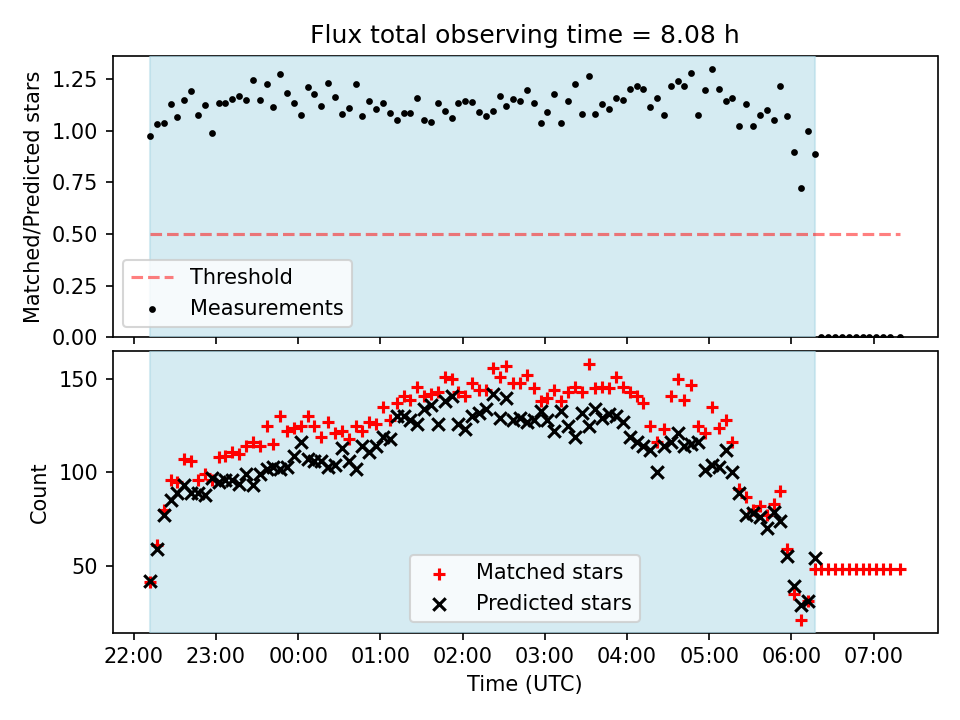 Flux total observing time = 8.08 h

Matched/Predicted stars

1.25
1.00
0.75
0.50
0.25
0.00

Threshold
Measurements

Count

150
100
50

Matched stars
Predicted stars

22:00 23:00 00:00 01:00 02:00 03:00 04:00 05:00 06:00 07:00

Time (UTC)